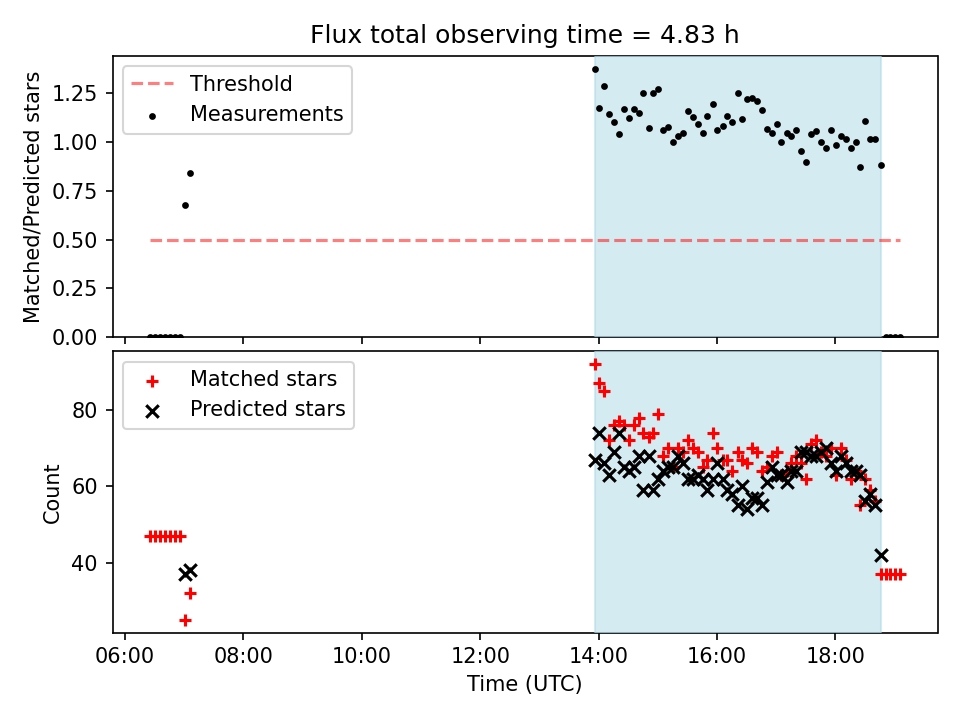 Flux total observing time = 4.83 h

Threshold
Measurements

Matched/Predicted stars

1.25
1.00
0.75
0.50
0.25
0.00

Matched stars
Predicted stars

Count

80
60
40

06:00
08:00
10:00
12:00
14:00
16:00
18:00

Time (UTC)